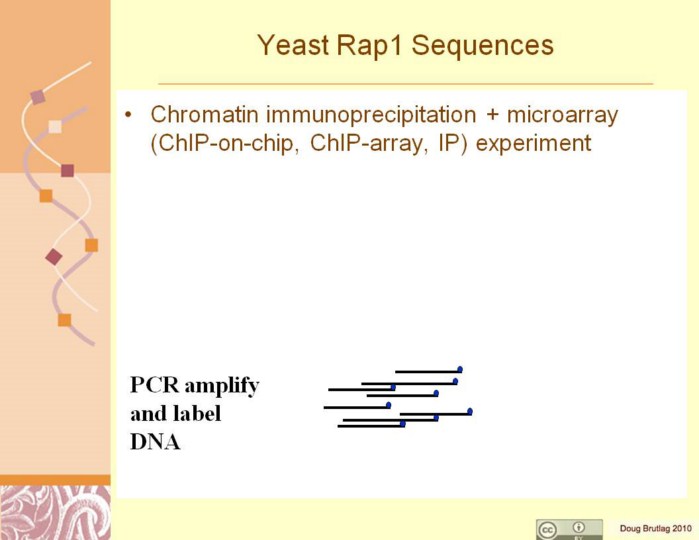 Yeast Rap1 Sequences

• Chromatin immunoprecipitation + microarray (ChIP-on-chip, ChIP-array, IP) experiment

PCR amplify and label DNA

cc BY

Doug Brutlag 2010